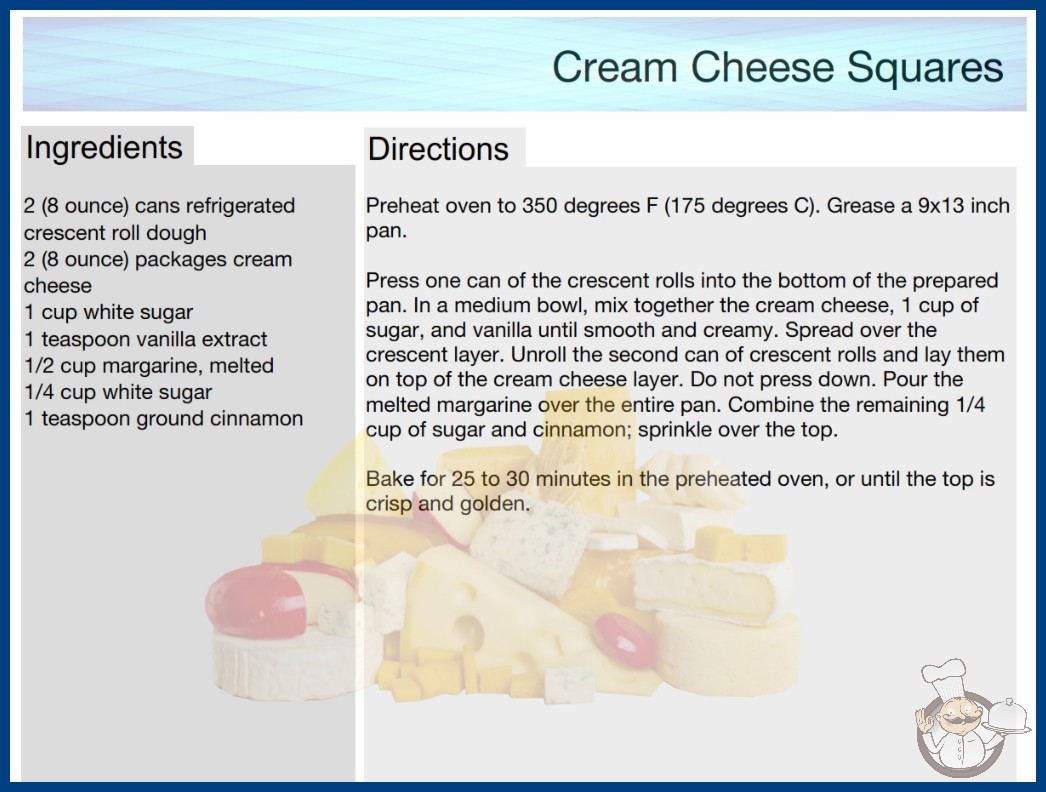 Cream Cheese Squares

Ingredients

2 (8 ounce) cans refrigerated crescent roll dough
2 (8 ounce) packages cream cheese
1 cup white sugar
1 teaspoon vanilla extract
1/2 cup margarine, melted
1/4 cup white sugar
1 teaspoon ground cinnamon

Directions

Preheat oven to 350 degrees F (175 degrees C). Grease a 9x13 inch pan.

Press one can of the crescent rolls into the bottom of the prepared pan. In a medium bowl, mix together the cream cheese, 1 cup of sugar, and vanilla until smooth and creamy. Spread over the crescent layer. Unroll the second can of crescent rolls and lay them on top of the cream cheese layer. Do not press down. Pour the melted margarine over the entire pan. Combine the remaining 1/4 cup of sugar and cinnamon; sprinkle over the top.

Bake for 25 to 30 minutes in the preheated oven, or until the top is crisp and golden.